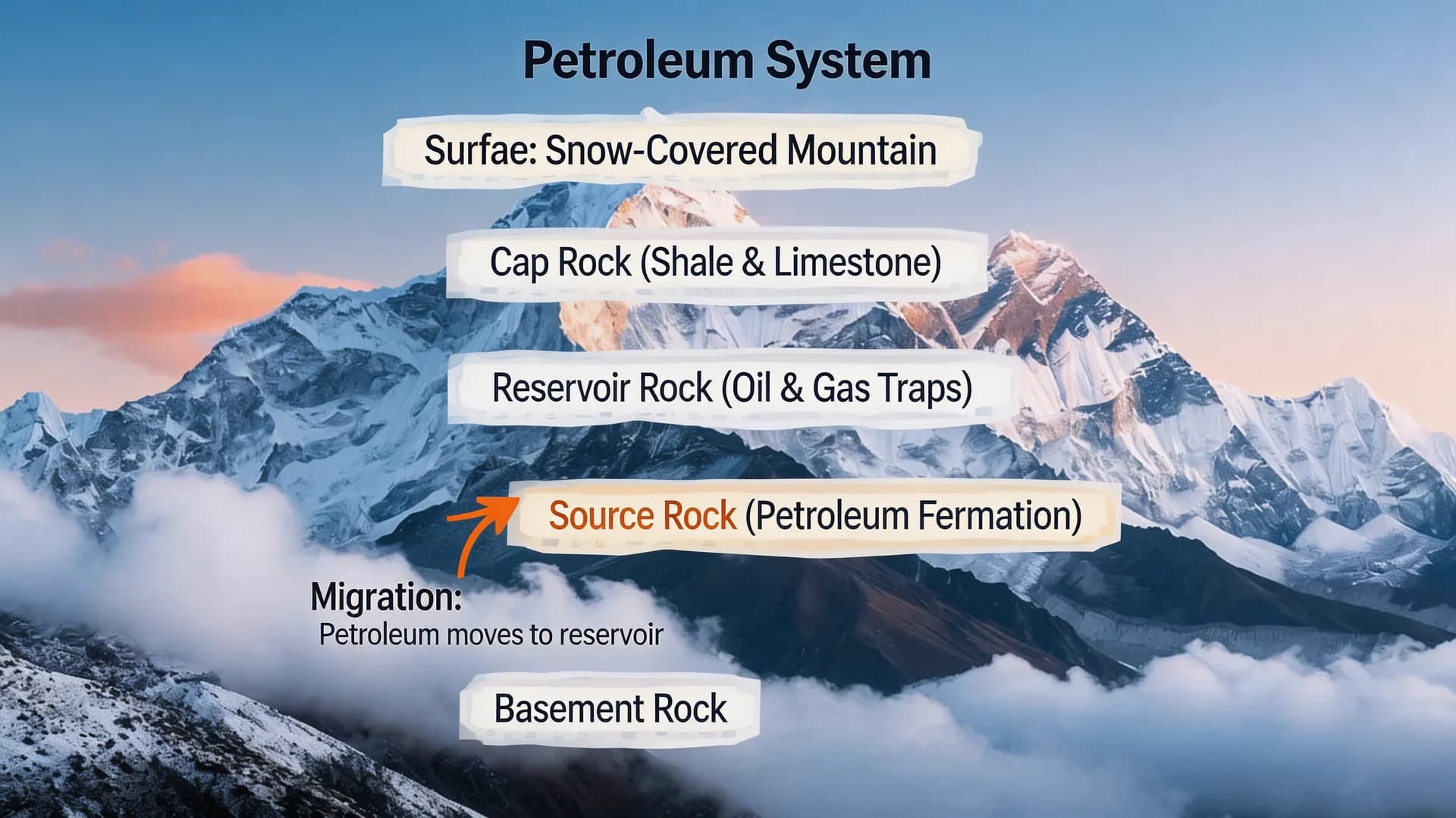 Petroleum System

Surfae: Snow-Covered Mountain

Cap Rock (Shale & Limestone)

Reservoir Rock (Oil & Gas Traps)

Source Rock (Petroleum Fermation)

Migration:
Petroleum moves to reservoir

Basement Rock